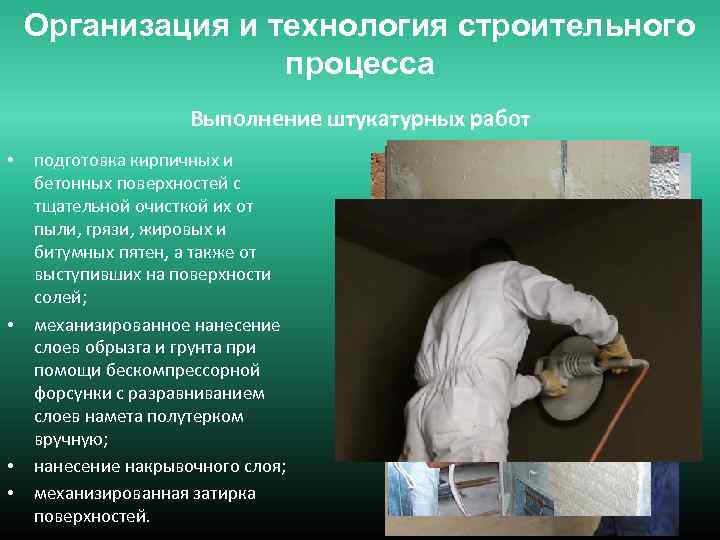 Организация и технология строительного процесса

Выполнение штукатурных работ

• подготовка кирпичных и бетонных поверхностей с тщательной очисткой их от пыли, грязи, жировых и битумных пятен, а также от выступивших на поверхности солей;

• механизированное нанесение слоев обрызга и грунта при помощи бескомпрессорной форсунки с разравниванием слоев намета полутерком вручную;

• нанесение накрывочного слоя;

• механизированная затирка поверхностей.